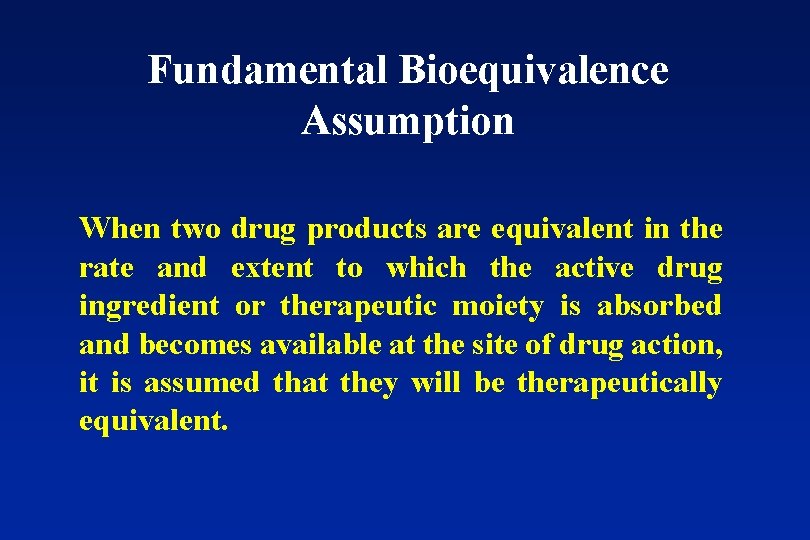 Fundamental Bioequivalence Assumption

When two drug products are equivalent in the rate and extent to which the active drug ingredient or therapeutic moiety is absorbed and becomes available at the site of drug action, it is assumed that they will be therapeutically equivalent.